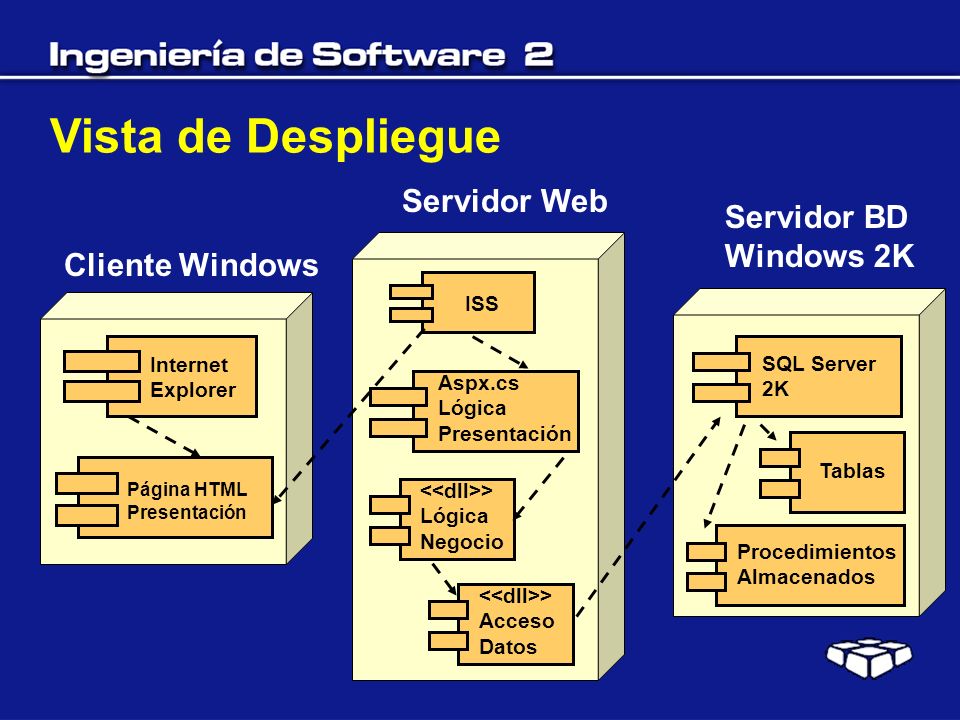 Ingeniería de Software 2

Vista de Despliegue

Cliente Windows

Internet Explorer

Página HTML Presentación

Servidor Web

ISS

Aspx.cs Lógica Presentación

<<dll>> Lógica Negocio

<<dll>> Acceso Datos

Servidor BD Windows 2K

SQL Server 2K

Tablas

Procedimientos Almacenados